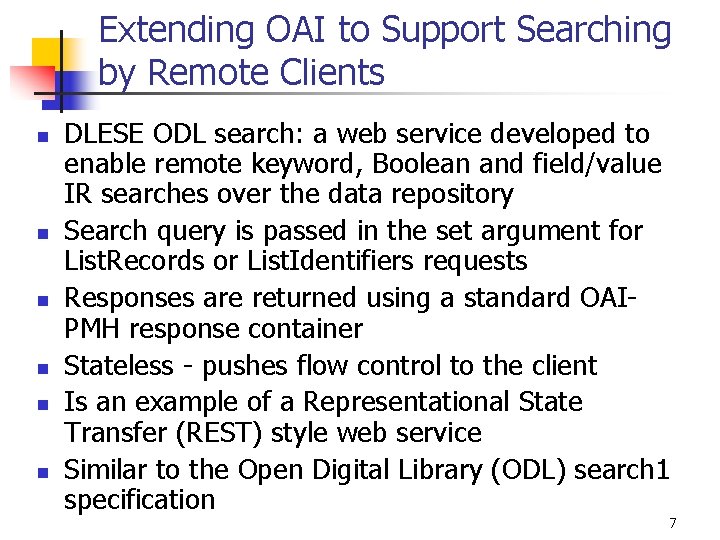 Extending OAI to Support Searching by Remote Clients

- DLESE ODL search: a web service developed to enable remote keyword, Boolean and field/value IR searches over the data repository
- Search query is passed in the set argument for ListRecords or ListIdentifiers requests
- Responses are returned using a standard OAI-PMH response container
- Stateless - pushes flow control to the client
- Is an example of a Representational State Transfer (REST) style web service
- Similar to the Open Digital Library (ODL) search1 specification

7